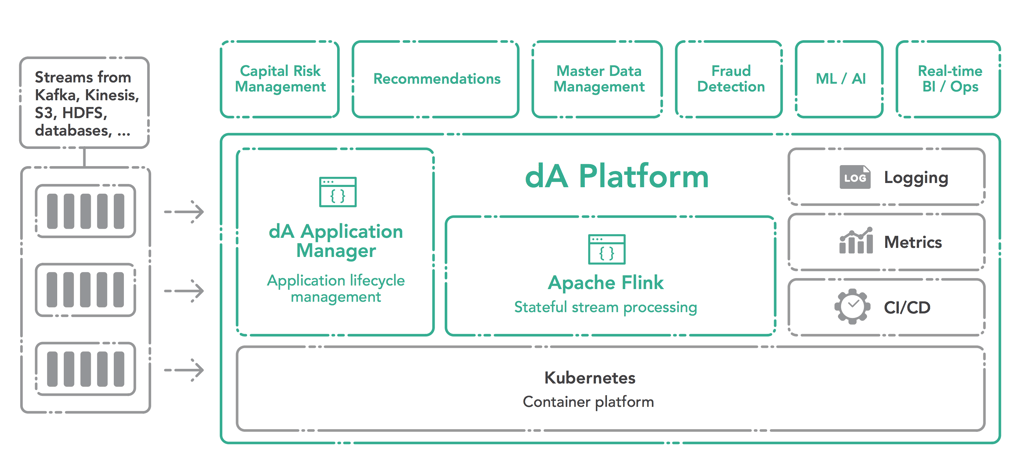 Streams from Kafka, Kinesis, S3, HDFS, databases, ...

Capital Risk Management

Recommendations

Master Data Management

Fraud Detection

ML / AI

Real-time BI / Ops

dA Platform

{ }

dA Application Manager

Application lifecycle management

{ }

Apache Flink

Stateful stream processing

LOG

Logging

Metrics

CI/CD

Kubernetes

Container platform